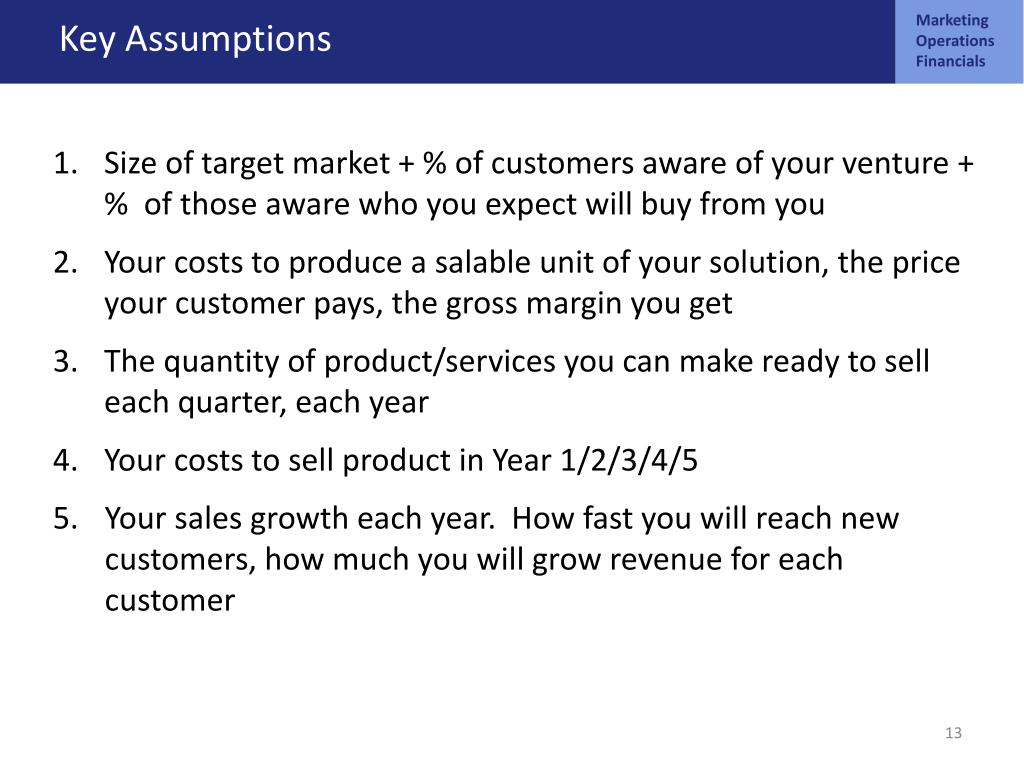 Key Assumptions

Marketing
Operations
Financials

1. Size of target market + % of customers aware of your venture + % of those aware who you expect will buy from you
2. Your costs to produce a salable unit of your solution, the price your customer pays, the gross margin you get
3. The quantity of product/services you can make ready to sell each quarter, each year
4. Your costs to sell product in Year 1/2/3/4/5
5. Your sales growth each year. How fast you will reach new customers, how much you will grow revenue for each customer

13